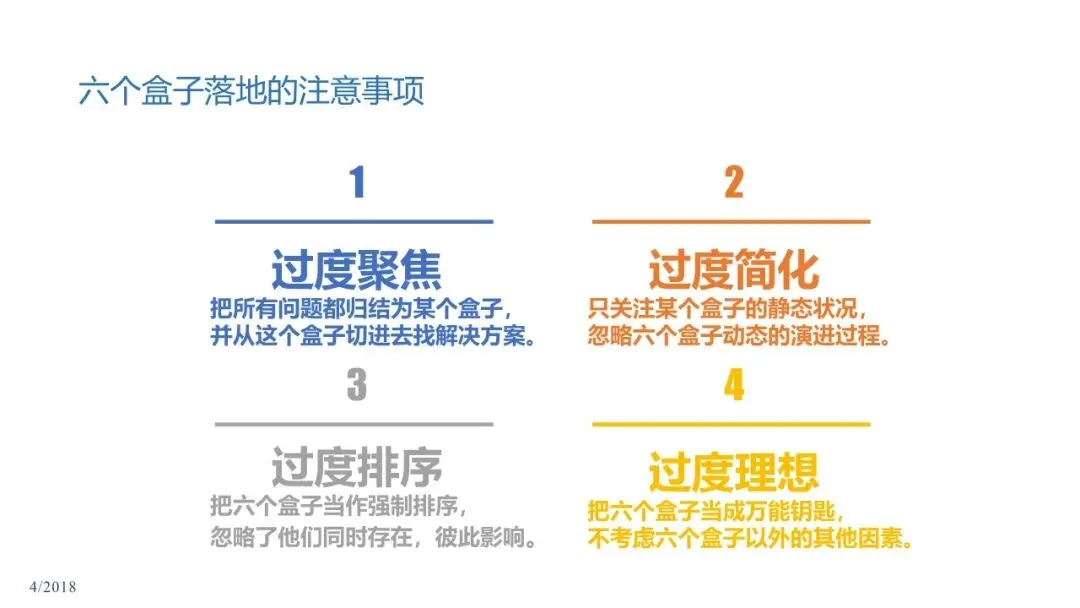 六个盒子落地的注意事项

1

过度聚焦

把所有问题都归结为某个盒子，并从这个盒子切进去找解决方案。

2

过度简化

只关注某个盒子的静态状况，忽略六个盒子动态的演进过程。

3

过度排序

把六个盒子当作强制排序，忽略了他们同时存在，彼此影响。

4

过度理想

把六个盒子当成万能钥匙，不考虑六个盒子以外的其他因素。

4/2018